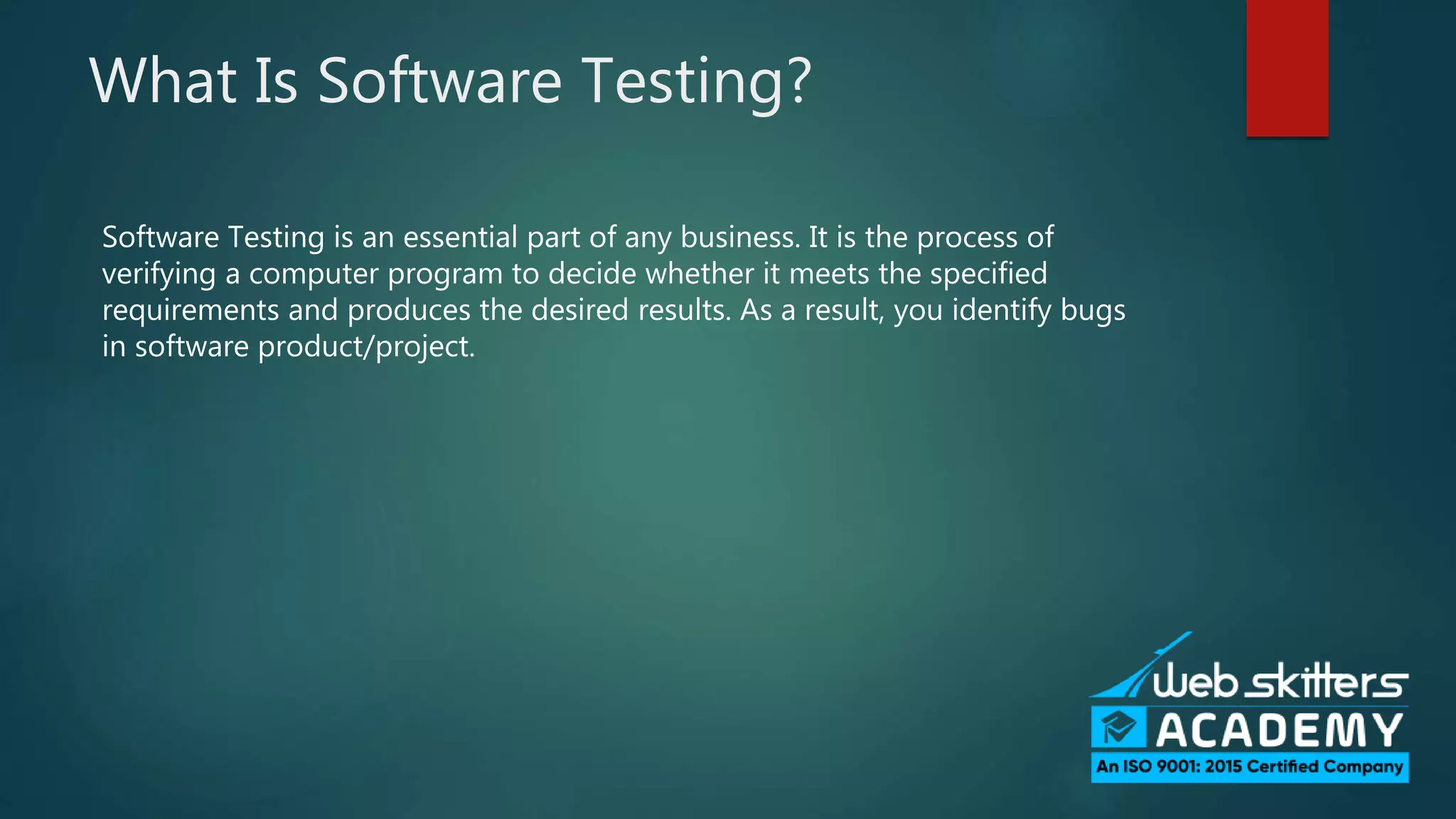 What Is Software Testing?

Software Testing is an essential part of any business. It is the process of verifying a computer program to decide whether it meets the specified requirements and produces the desired results. As a result, you identify bugs in software product/project.

Web skitters
ACADEMY
An ISO 9001: 2015 Certified Company